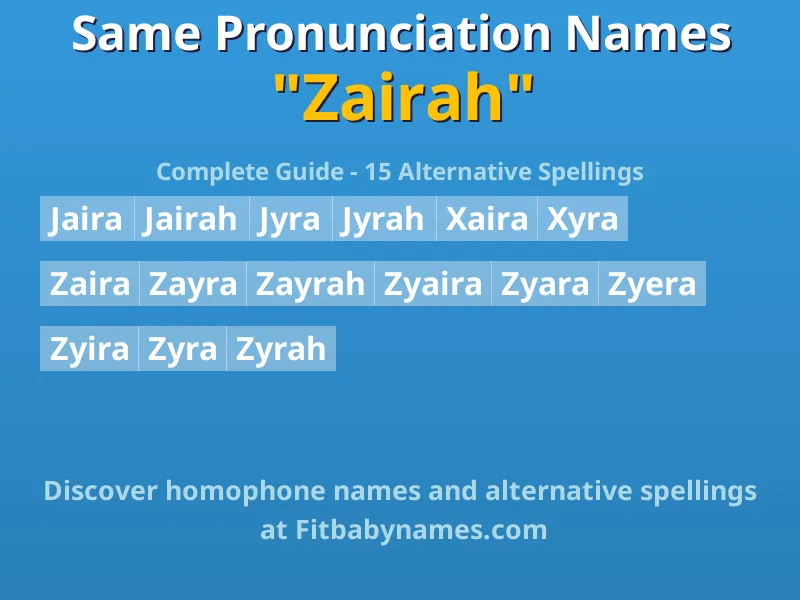 Same Pronunciation Names
"Zairah"

Complete Guide - 15 Alternative Spellings

Jaira Jairah Jyra Jyrah Xaira Xyra

Zaira Zayra Zayrah Zyaira Zyara Zyera

Zyira Zyra Zyrah

Discover homophone names and alternative spellings at Fitbabynames.com